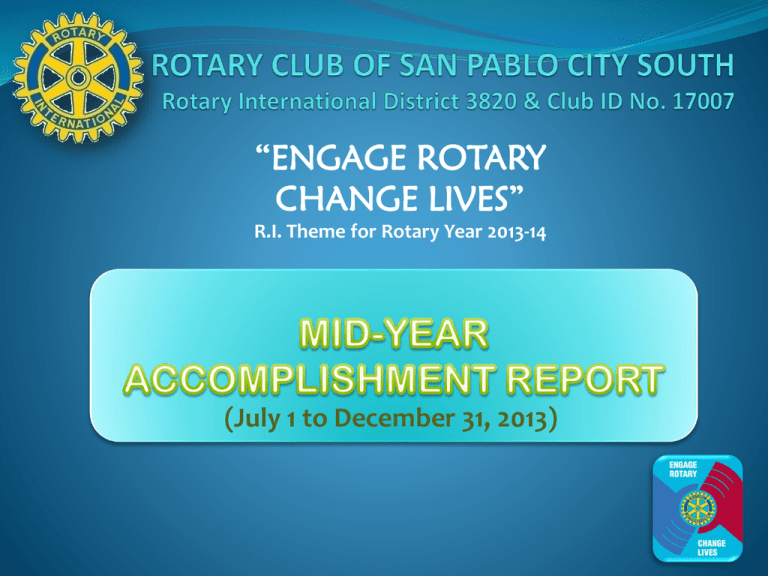 ROTARY INTERNATIONAL

ROTARY CLUB OF SAN PABLO CITY SOUTH

Rotary International District 3820 & Club ID No. 17007

"ENGAGE ROTARY
CHANGE LIVES"

R.I. Theme for Rotary Year 2013-14

MID-YEAR
ACCOMPLISHMENT REPORT

(July 1 to December 31, 2013)

ENGAGE
ROTARY

CHANGE
LIVES